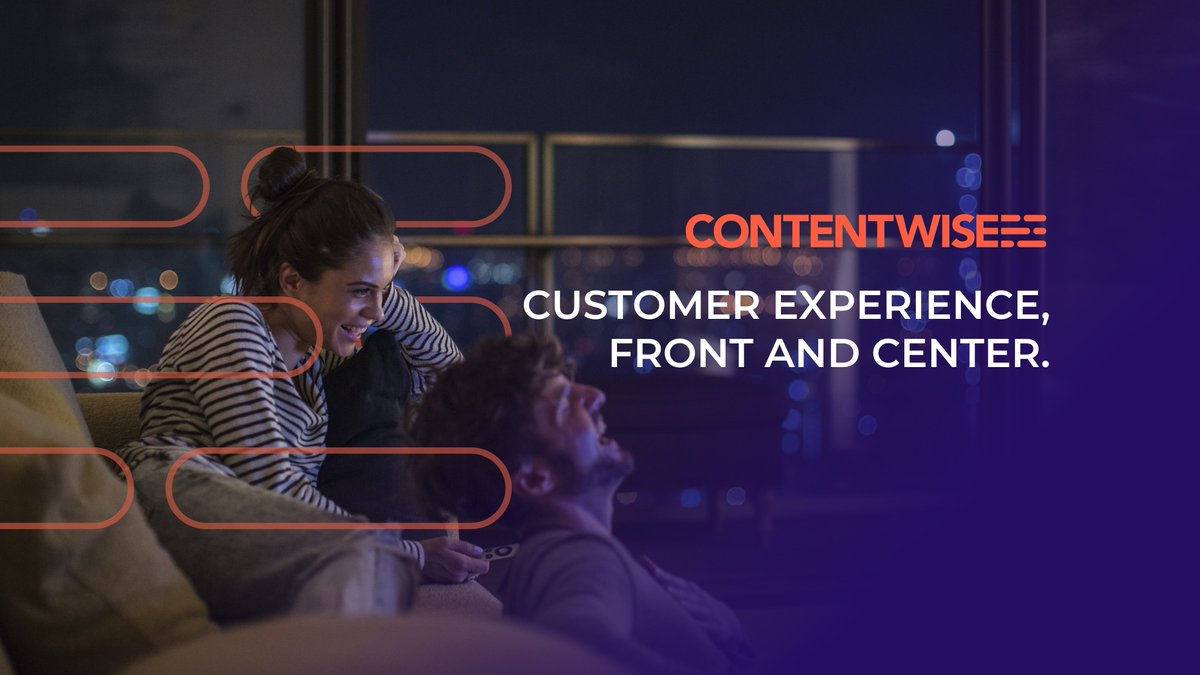 CONTENTWISE

CUSTOMER EXPERIENCE, FRONT AND CENTER.